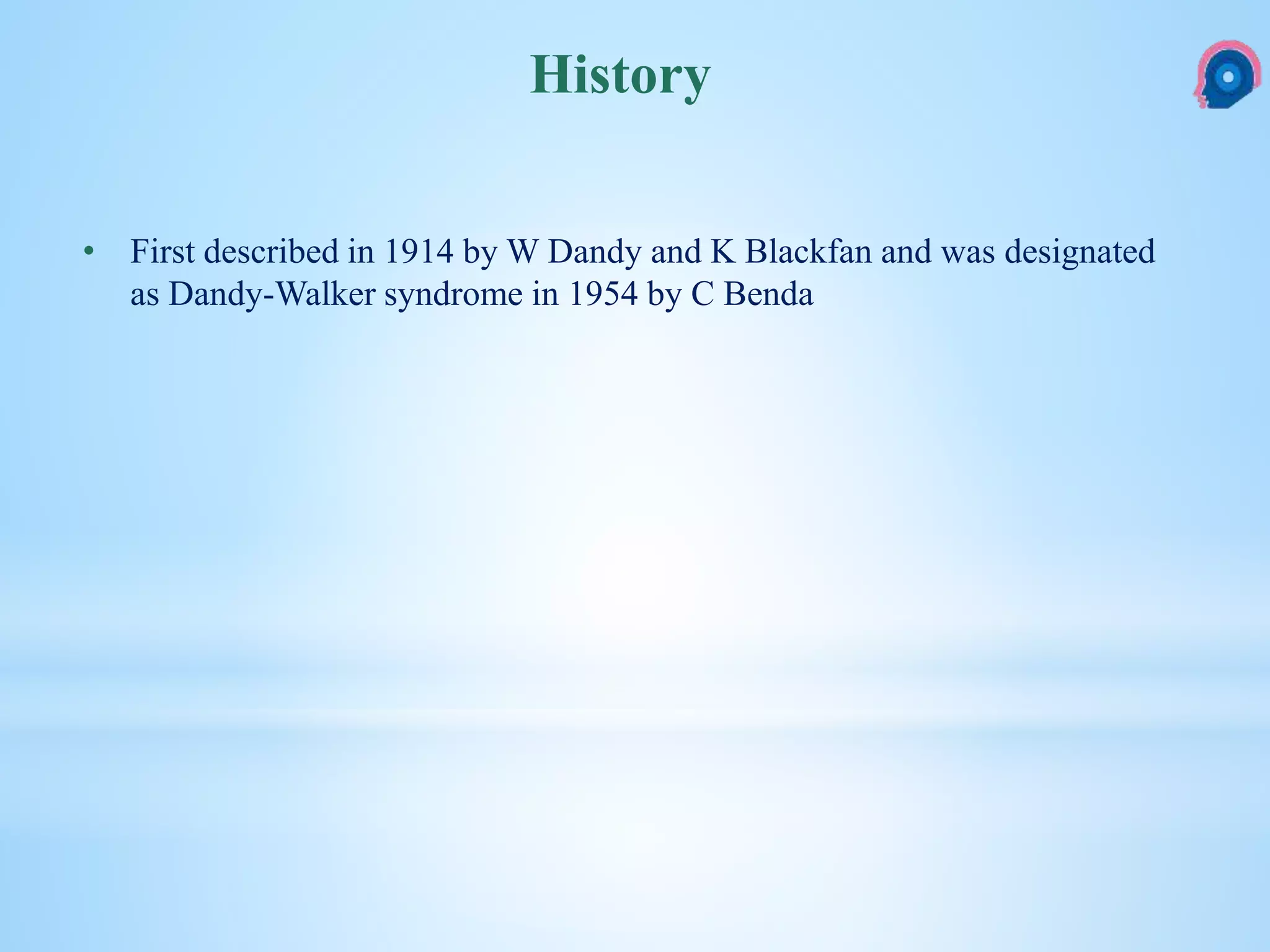 History

• First described in 1914 by W Dandy and K Blackfan and was designated as Dandy-Walker syndrome in 1954 by C Benda